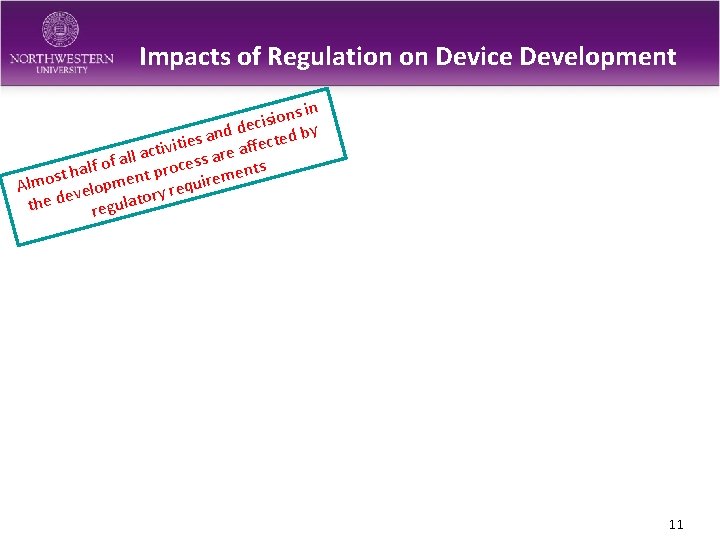 NORTHWESTERN UNIVERSITY

Impacts of Regulation on Device Development

Almost half of all activities and decisions in the development process are affected by regulatory requirements

11